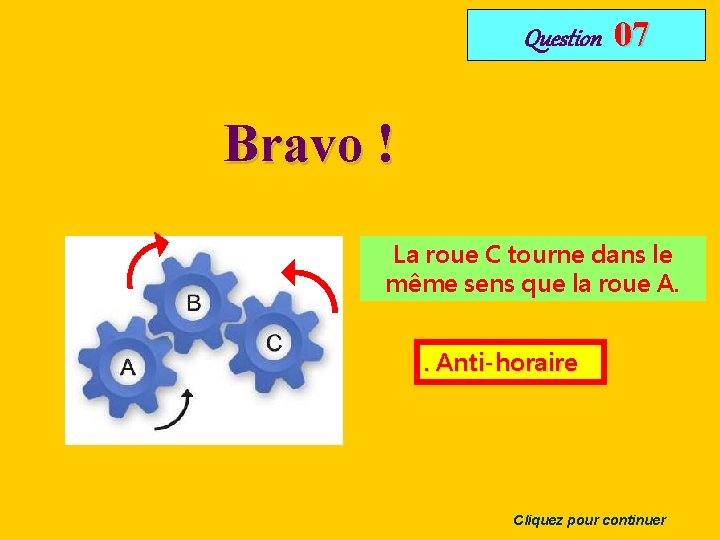 Question 07

Bravo !

B

C

A

La roue C tourne dans le même sens que la roue A.

. Anti-horaire

Cliquez pour continuer